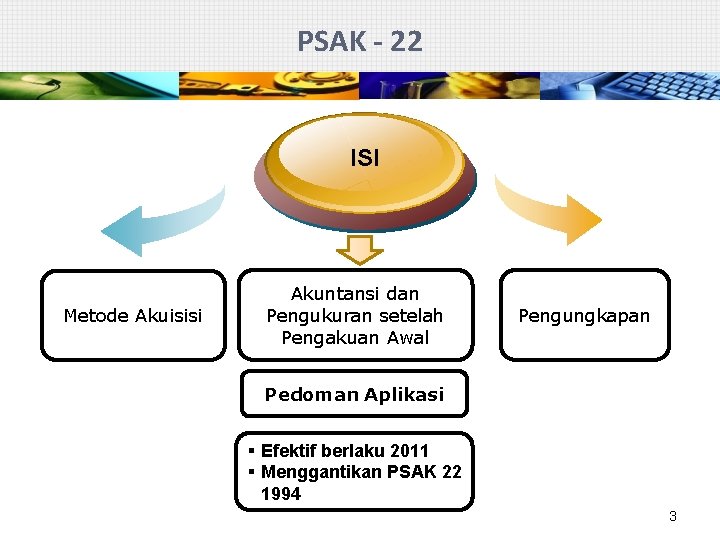 PSAK - 22

ISI

Metode Akuisisi

Akuntansi dan Pengukuran setelah Pengakuan Awal

Pengungkapan

Pedoman Aplikasi

▪ Efektif berlaku 2011
▪ Menggantikan PSAK 22 1994

3